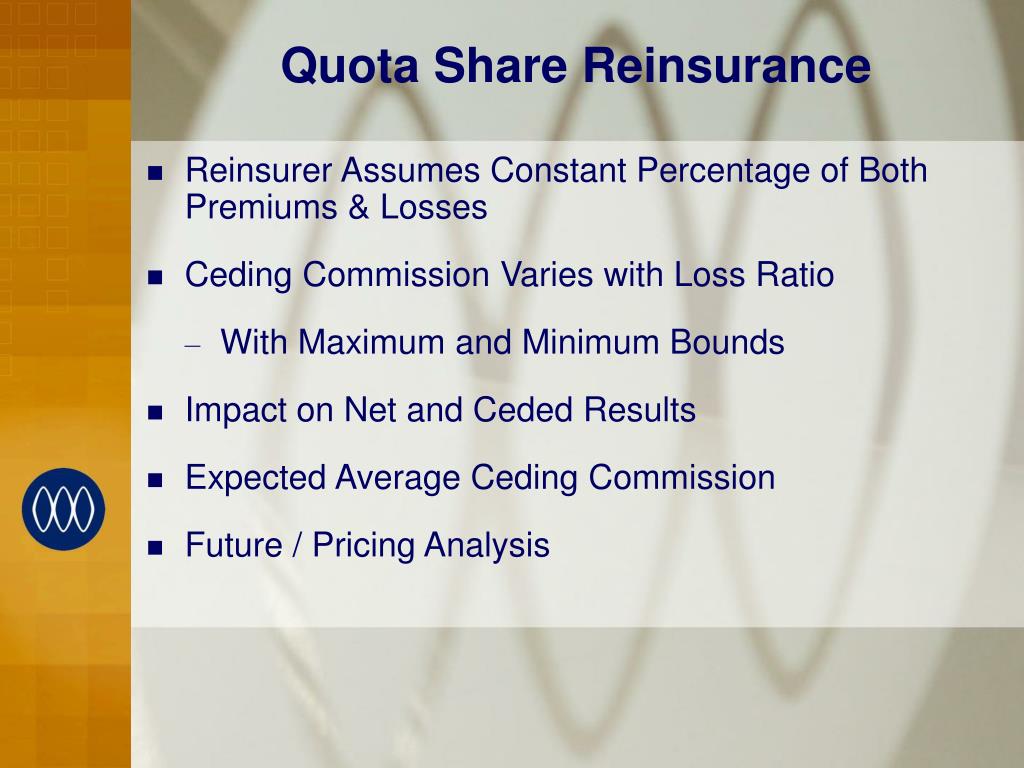 Quota Share Reinsurance

- Reinsurer Assumes Constant Percentage of Both Premiums & Losses
- Ceding Commission Varies with Loss Ratio
  – With Maximum and Minimum Bounds
- Impact on Net and Ceded Results
- Expected Average Ceding Commission
- Future / Pricing Analysis